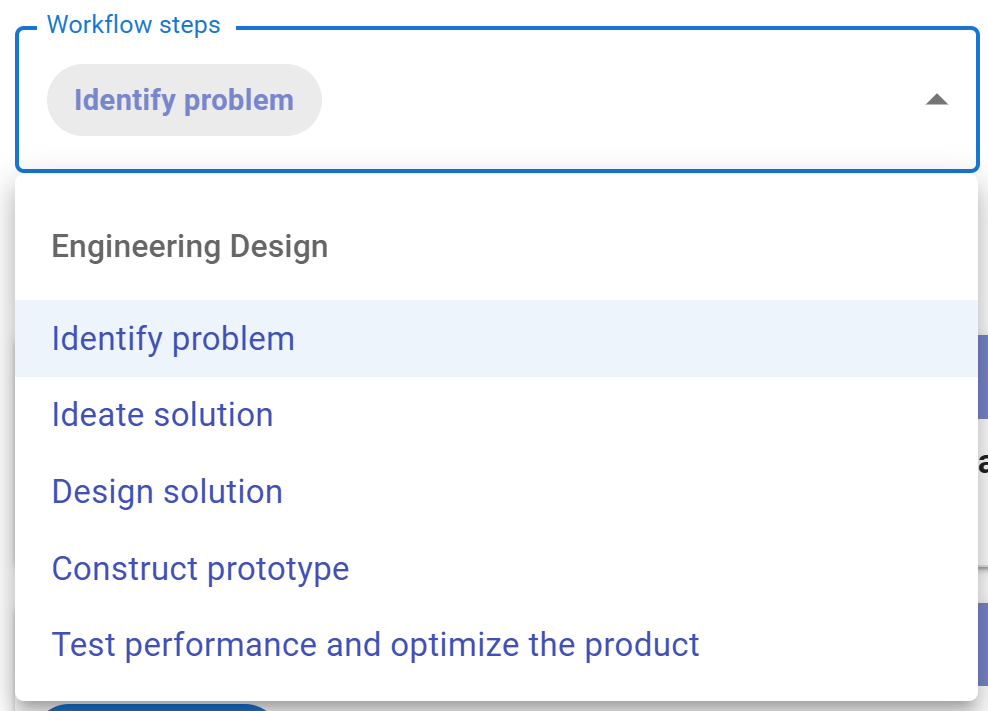 Workflow steps

Identify problem

Engineering Design

Identify problem

Ideate solution

Design solution

Construct prototype

Test performance and optimize the product